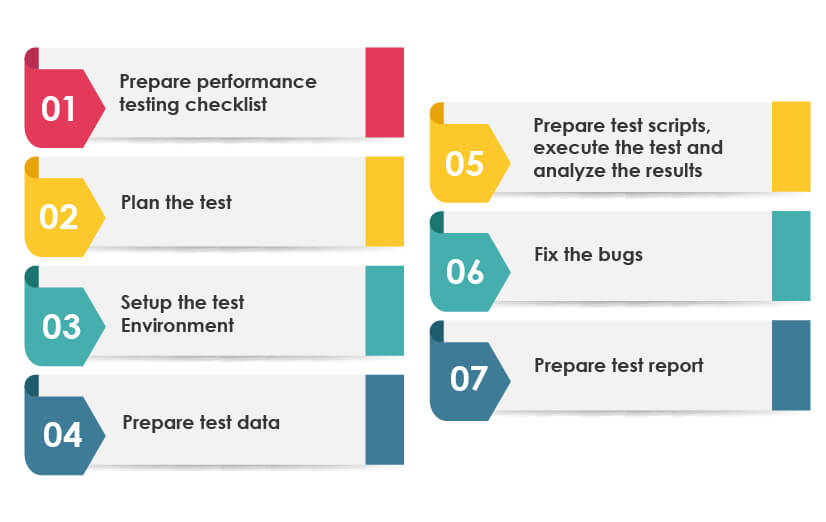 01
Prepare performance testing checklist

02
Plan the test

03
Setup the test Environment

04
Prepare test data

05
Prepare test scripts, execute the test and analyze the results

06
Fix the bugs

07
Prepare test report